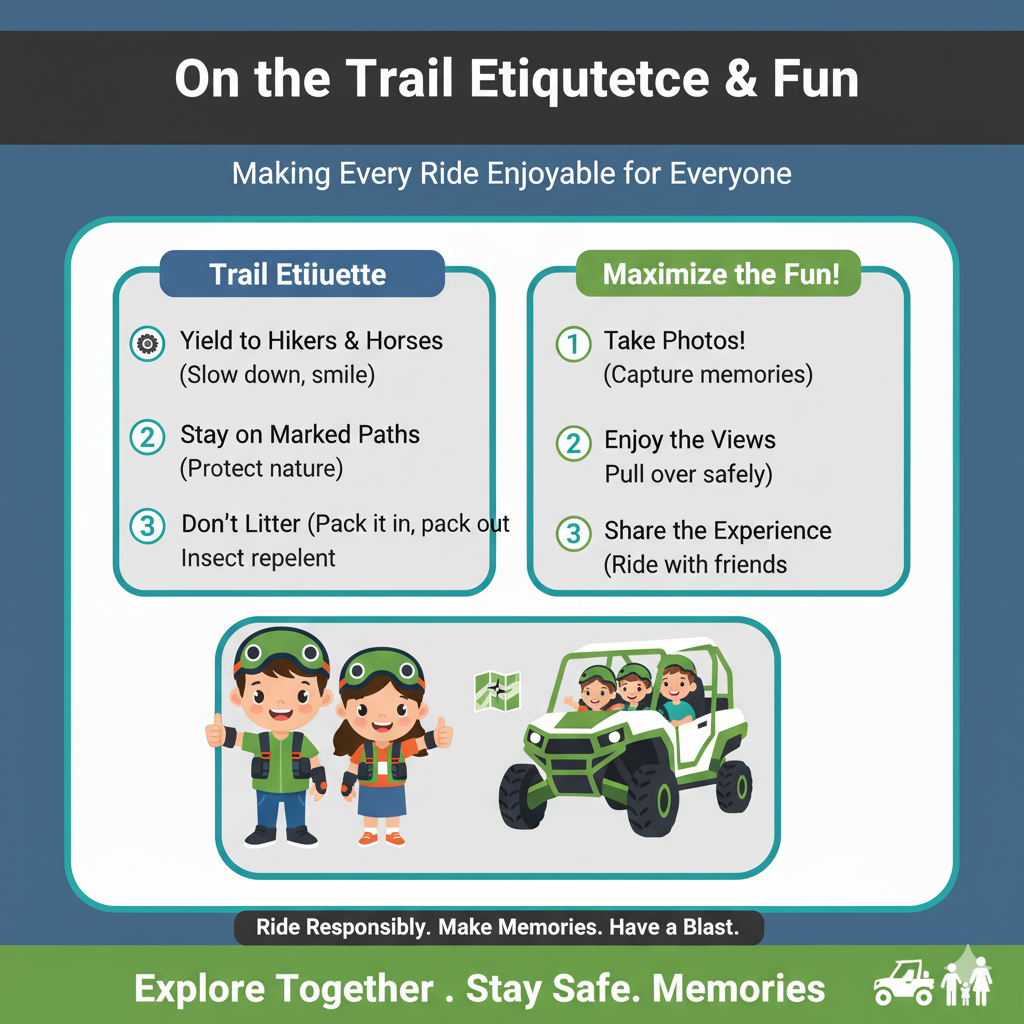 On the Trail Etiqutetce & Fun

Making Every Ride Enjoyable for Everyone

Trail Etiiuette

Yield to Hikers & Horses
(Slow down, smile)

2 Stay on Marked Paths
(Protect nature)

3 Don't Litter (Pack it in, pack out
Insect repelent

Maximize the Fun!

1 Take Photos!
(Capture memories)

2 Enjoy the Views
Pull over safely)

3 Share the Experience
(Ride with friends

Ride Responsibly. Make Memories. Have a Blast.

Explore Together . Stay Safe. Memories